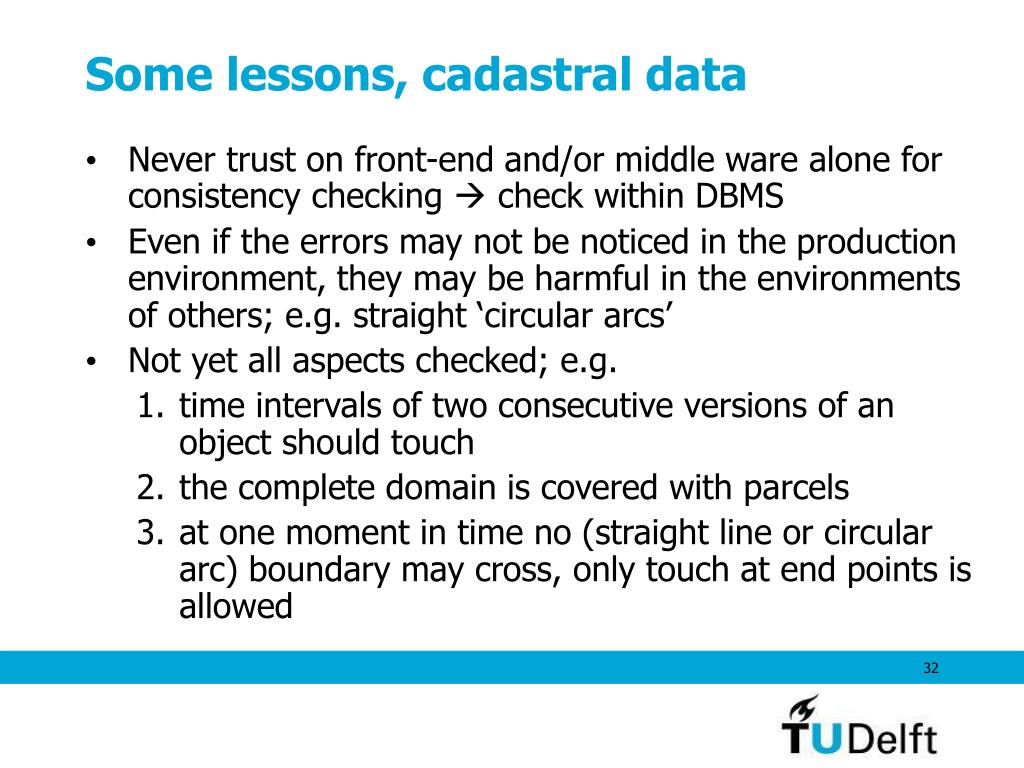 Some lessons, cadastral data

• Never trust on front-end and/or middle ware alone for consistency checking → check within DBMS

• Even if the errors may not be noticed in the production environment, they may be harmful in the environments of others; e.g. straight ‘circular arcs’

• Not yet all aspects checked; e.g.

1. time intervals of two consecutive versions of an object should touch

2. the complete domain is covered with parcels

3. at one moment in time no (straight line or circular arc) boundary may cross, only touch at end points is allowed

32

TUDelft